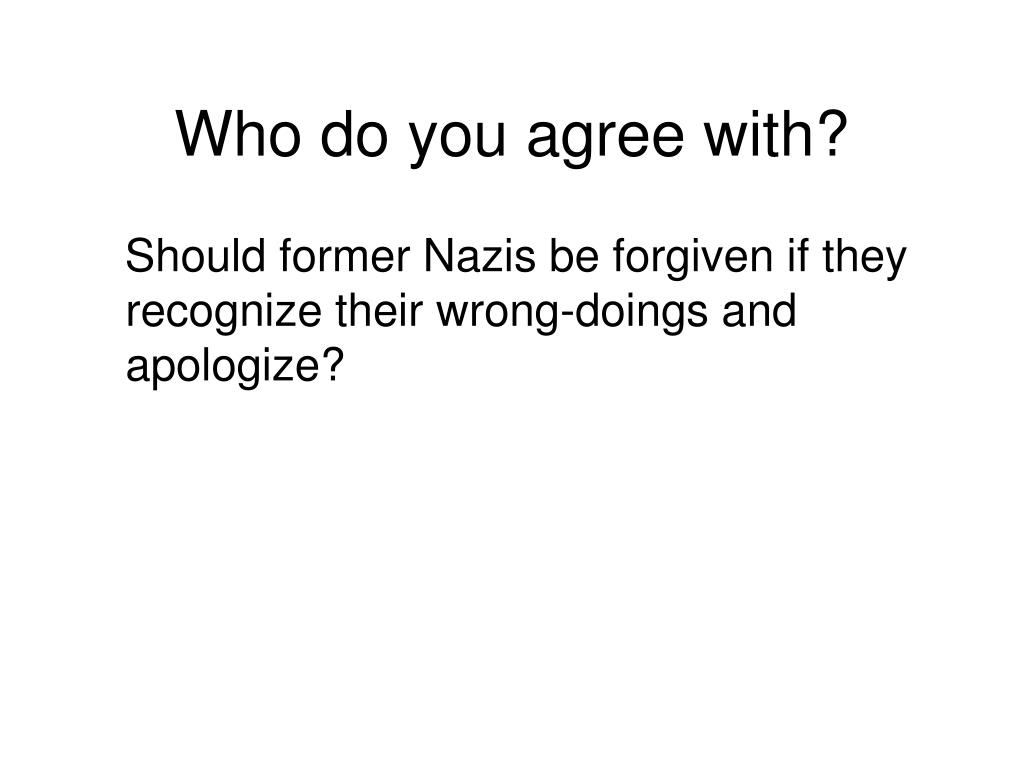 Who do you agree with?

Should former Nazis be forgiven if they recognize their wrong-doings and apologize?